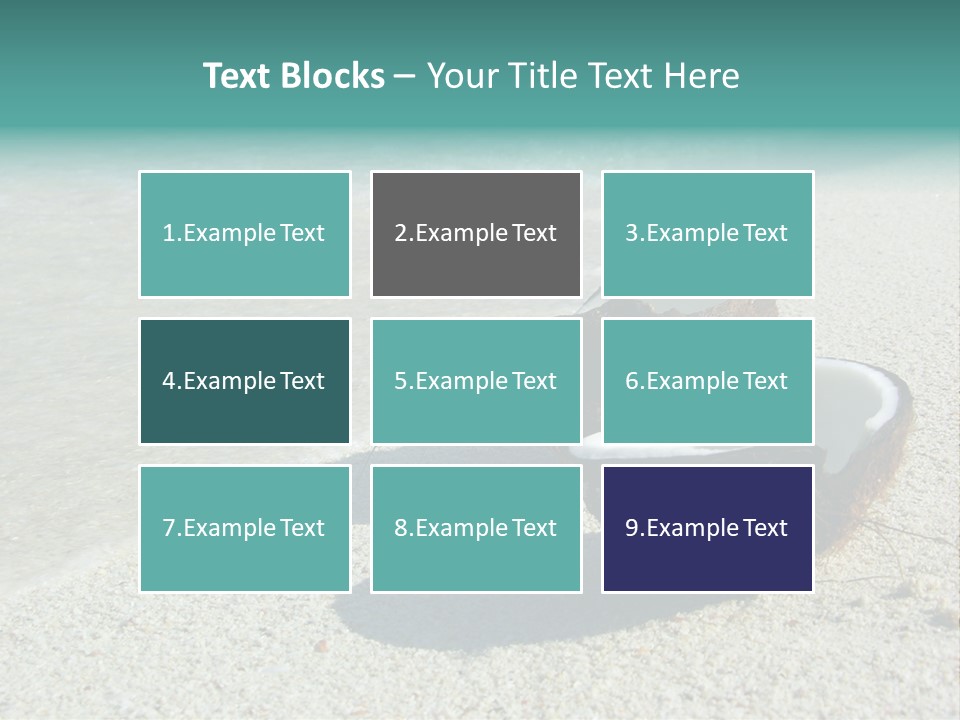 Text Blocks – Your Title Text Here

1.Example Text

2.Example Text

3.Example Text

4.Example Text

5.Example Text

6.Example Text

7.Example Text

8.Example Text

9.Example Text